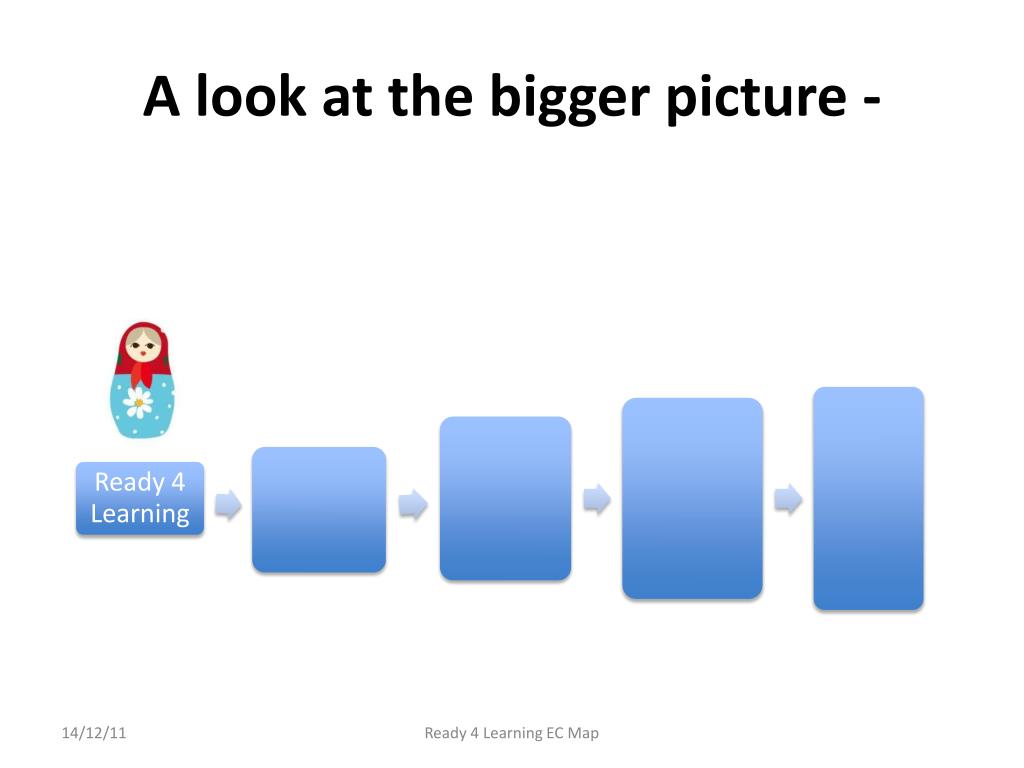 A look at the bigger picture -

Ready 4 Learning

14/12/11

Ready 4 Learning EC Map